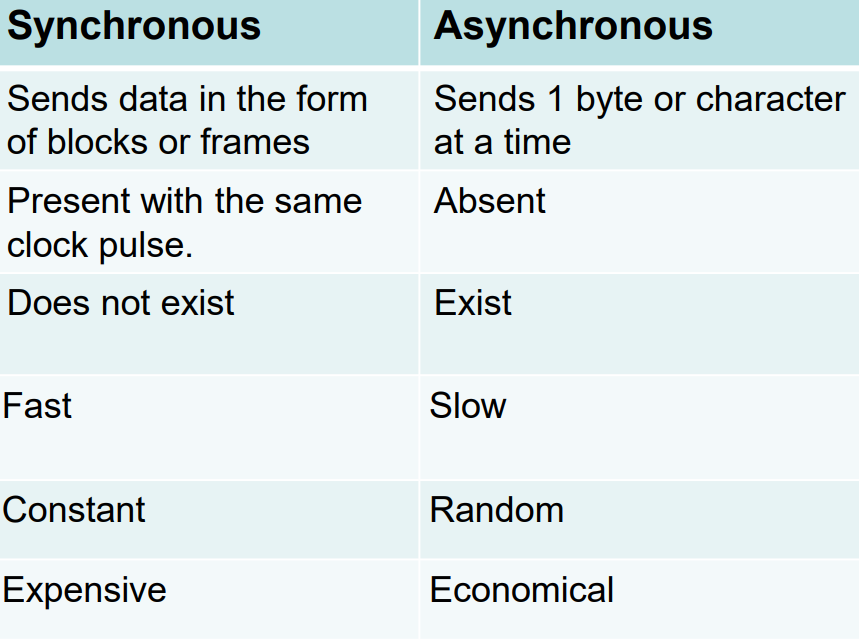 | Synchronous | Asynchronous |
|---|---|
| Sends data in the form of blocks or frames | Sends 1 byte or character at a time |
| Present with the same clock pulse. | Absent |
| Does not exist | Exist |
| Fast | Slow |
| Constant | Random |
| Expensive | Economical |